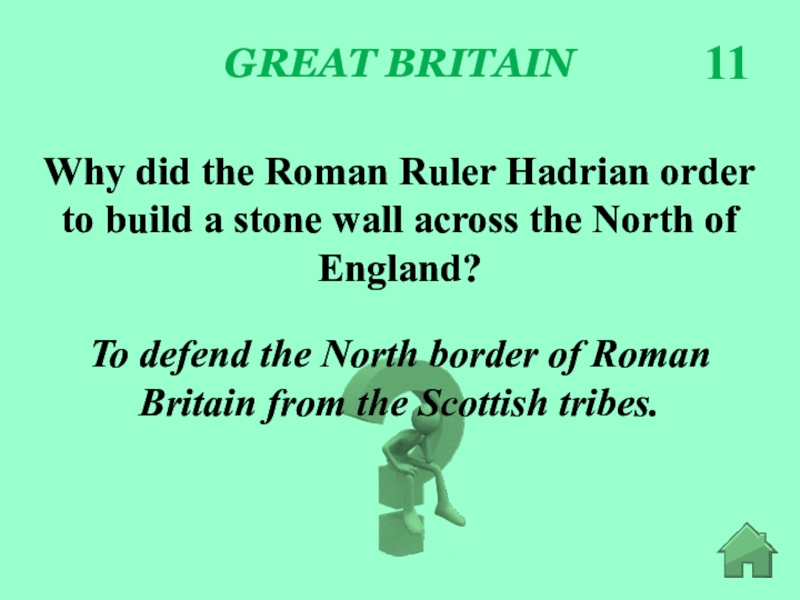 GREAT BRITAIN 11

Why did the Roman Ruler Hadrian order to build a stone wall across the North of England?

To defend the North border of Roman Britain from the Scottish tribes.